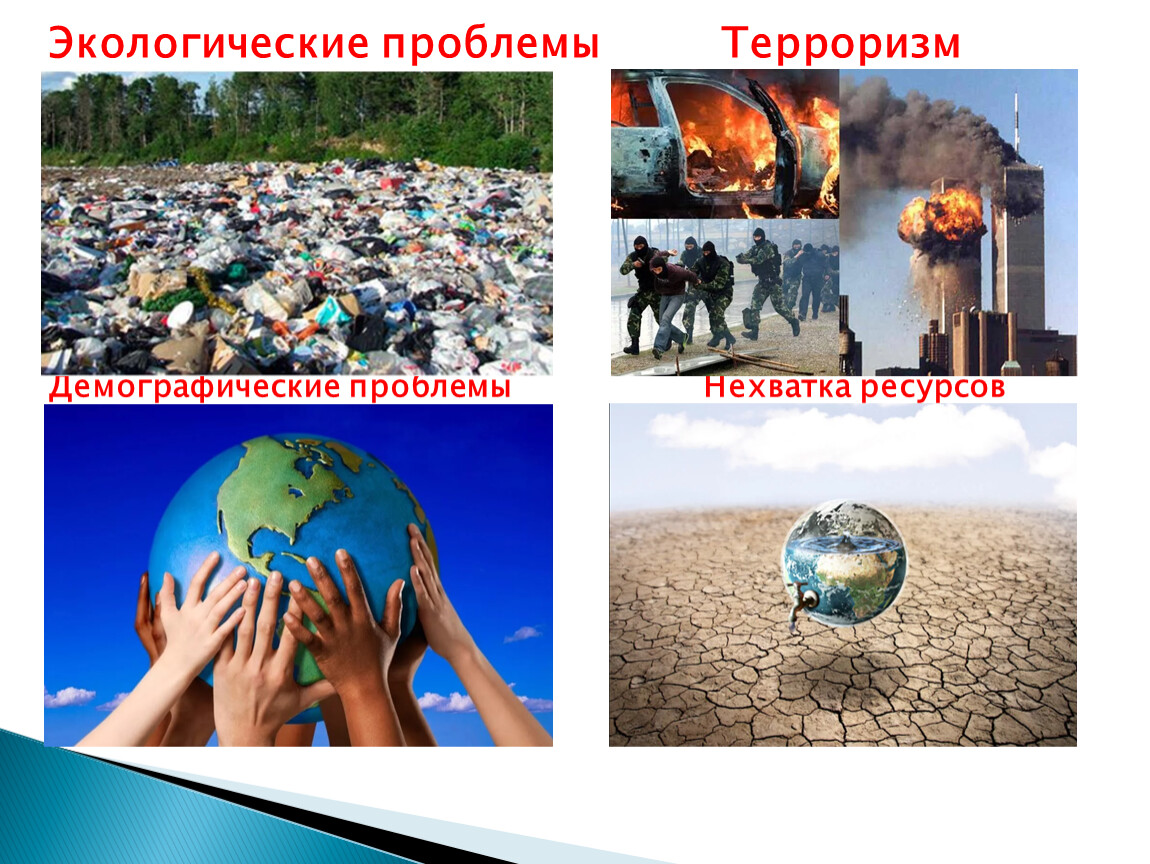 Экологические проблемы

Терроризм

Демографические проблемы

Нехватка ресурсов